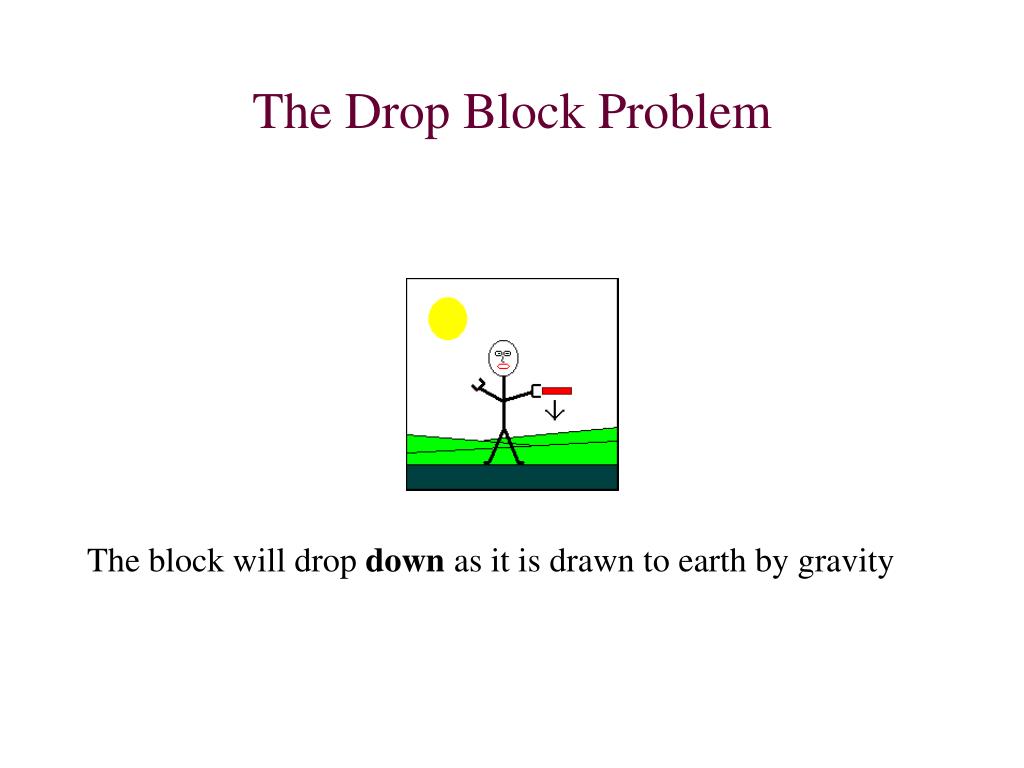 The Drop Block Problem

The block will drop down as it is drawn to earth by gravity